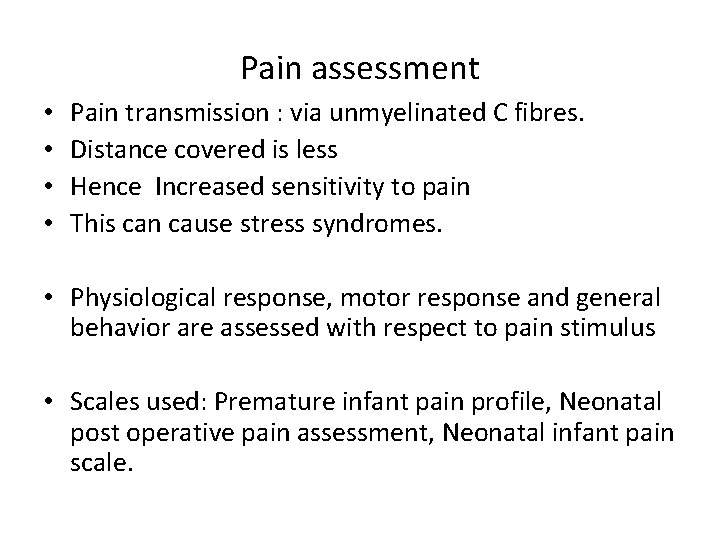 Pain assessment

• Pain transmission : via unmyelinated C fibres.
• Distance covered is less
• Hence Increased sensitivity to pain
• This can cause stress syndromes.

• Physiological response, motor response and general behavior are assessed with respect to pain stimulus

• Scales used: Premature infant pain profile, Neonatal post operative pain assessment, Neonatal infant pain scale.